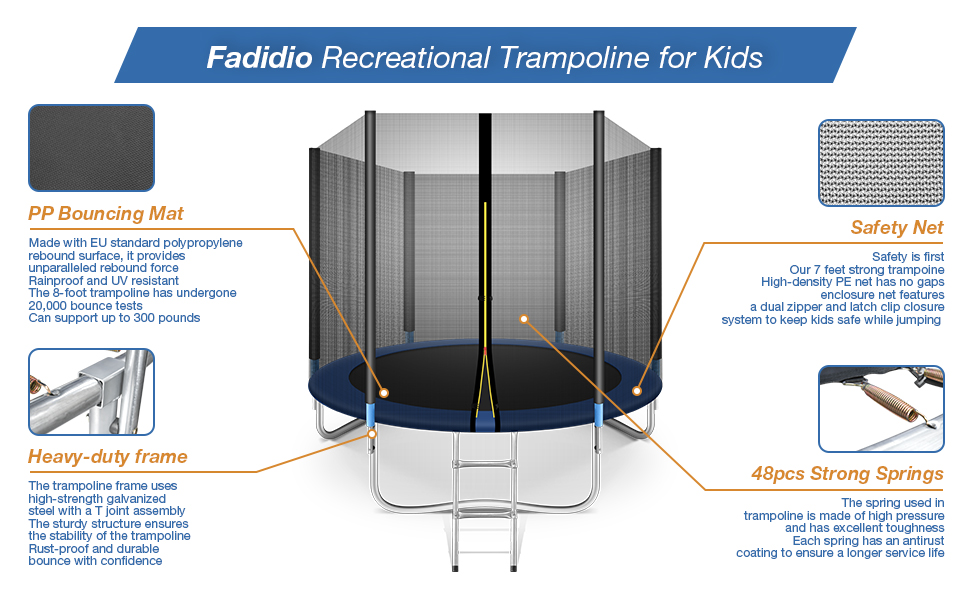 Fadidio Recreational Trampoline for Kids

PP Bouncing Mat

Made with EU standard polypropylene rebound surface, it provides unparalleled rebound force
Rainproof and UV resistant
The 8-foot trampoline has undergone 20,000 bounce tests
Can support up to 300 pounds

Heavy-duty frame

The trampoline frame uses high-strength galvanized steel with a T joint assembly
The sturdy structure ensures the stability of the trampoline
Rust-proof and durable bounce with confidence

Safety Net

Safety is first
Our 7 feet strong trampoine
High-density PE net has no gaps
enclosure net features
a dual zipper and latch clip closure
system to keep kids safe while jumping

48pcs Strong Springs

The spring used in trampoline is made of high pressure and has excellent toughness
Each spring has an antirust coating to ensure a longer service life